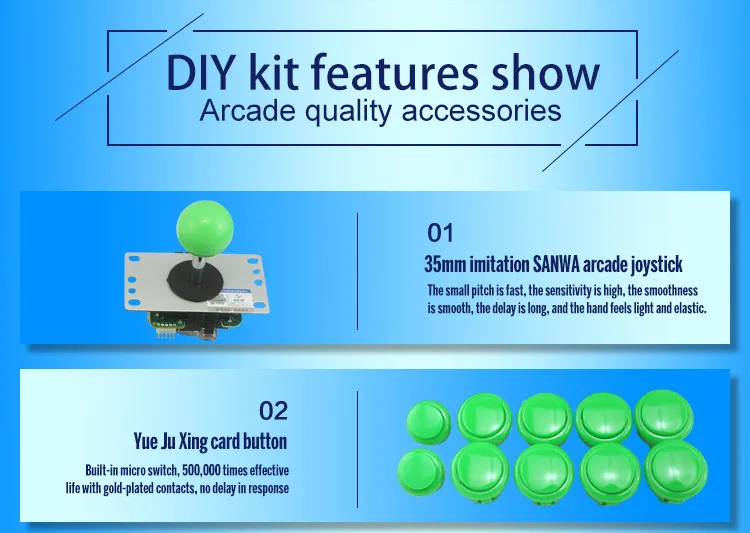 DIY kit features show
Arcade quality accessories

01
35mm imitation SANWA arcade joystick
The small pitch is fast, the sensitivity is high, the smoothness is smooth, the delay is long, and the hand feels light and elastic.

02
Yue Ju Xing card button
Built-in micro switch, 500,000 times effective life with gold-plated contacts, no delay in response